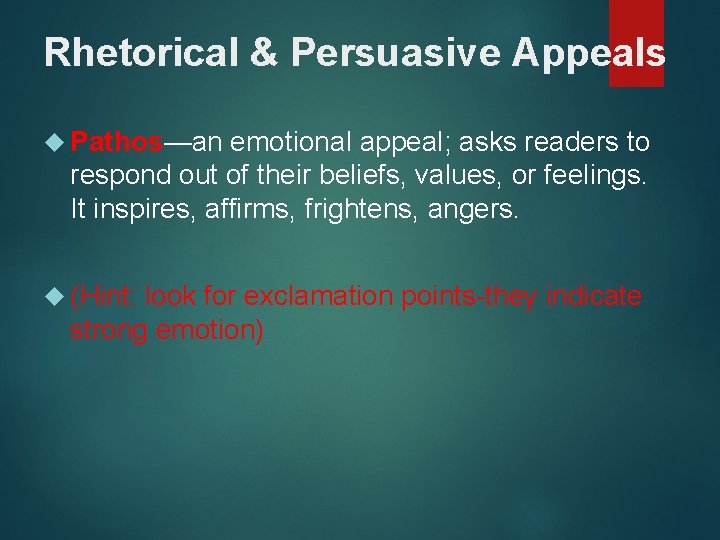 Rhetorical & Persuasive Appeals

Pathos—an emotional appeal; asks readers to respond out of their beliefs, values, or feelings. It inspires, affirms, frightens, angers.

(Hint: look for exclamation points-they indicate strong emotion)